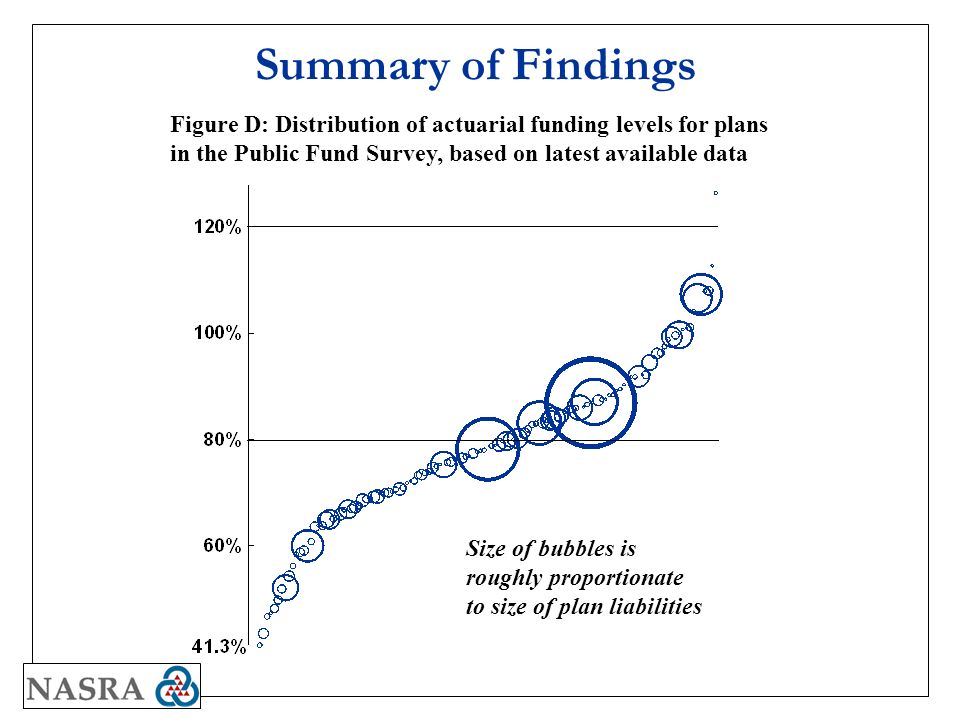 Summary of Findings

Figure D: Distribution of actuarial funding levels for plans in the Public Fund Survey, based on latest available data

120%

100%

80%

60%

41.3%

Size of bubbles is roughly proportionate to size of plan liabilities

NASRA